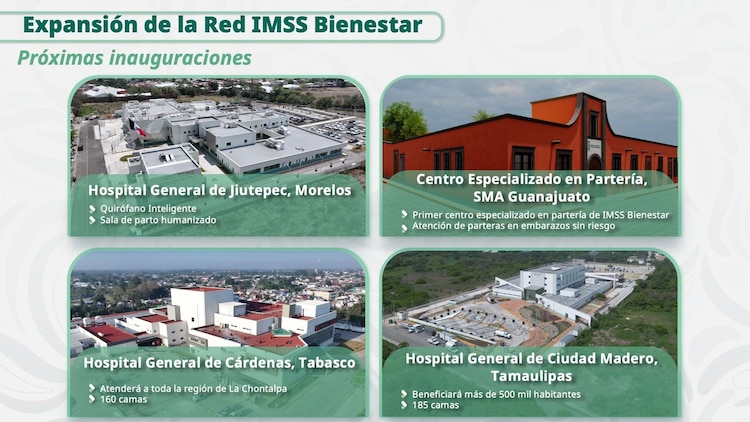 Expansión de la Red IMSS Bienestar

Próximas inauguraciones

Hospital General de Jiutepec, Morelos
Quirófano Inteligente
Sala de parto humanizado

Centro Especializado en Partería, SMA Guanajuato
Primer centro especializado en partería de IMSS Bienestar
Atención de parteras en embarazos sin riesgo

Hospital General de Cárdenas, Tabasco
Atenderá a toda la región de La Chontalpa
160 camas

Hospital General de Ciudad Madero, Tamaulipas
Beneficiará más de 500 mil habitantes
185 camas